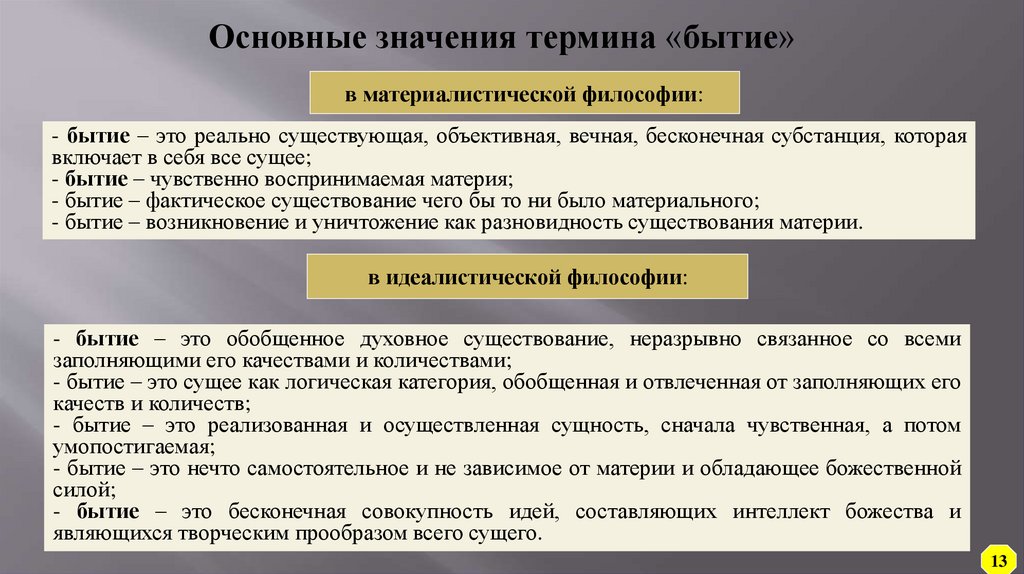 Основные значения термина «бытие»

в материалистической философии:

- бытие – это реально существующая, объективная, вечная, бесконечная субстанция, которая включает в себя все сущее;
- бытие – чувственно воспринимаемая материя;
- бытие – фактическое существование чего бы то ни было материального;
- бытие – возникновение и уничтожение как разновидность существования материи.

в идеалистической философии:

- бытие – это обобщенное духовное существование, неразрывно связанное со всеми заполняющими его качествами и количествами;
- бытие – это сущее как логическая категория, обобщенная и отвлеченная от заполняющих его качеств и количеств;
- бытие – это реализованная и осуществленная сущность, сначала чувственная, а потом умопостигаемая;
- бытие – это нечто самостоятельное и не зависимое от материи и обладающее божественной силой;
- бытие – это бесконечная совокупность идей, составляющих интеллект божества и являющихся творческим прообразом всего сущего.

13